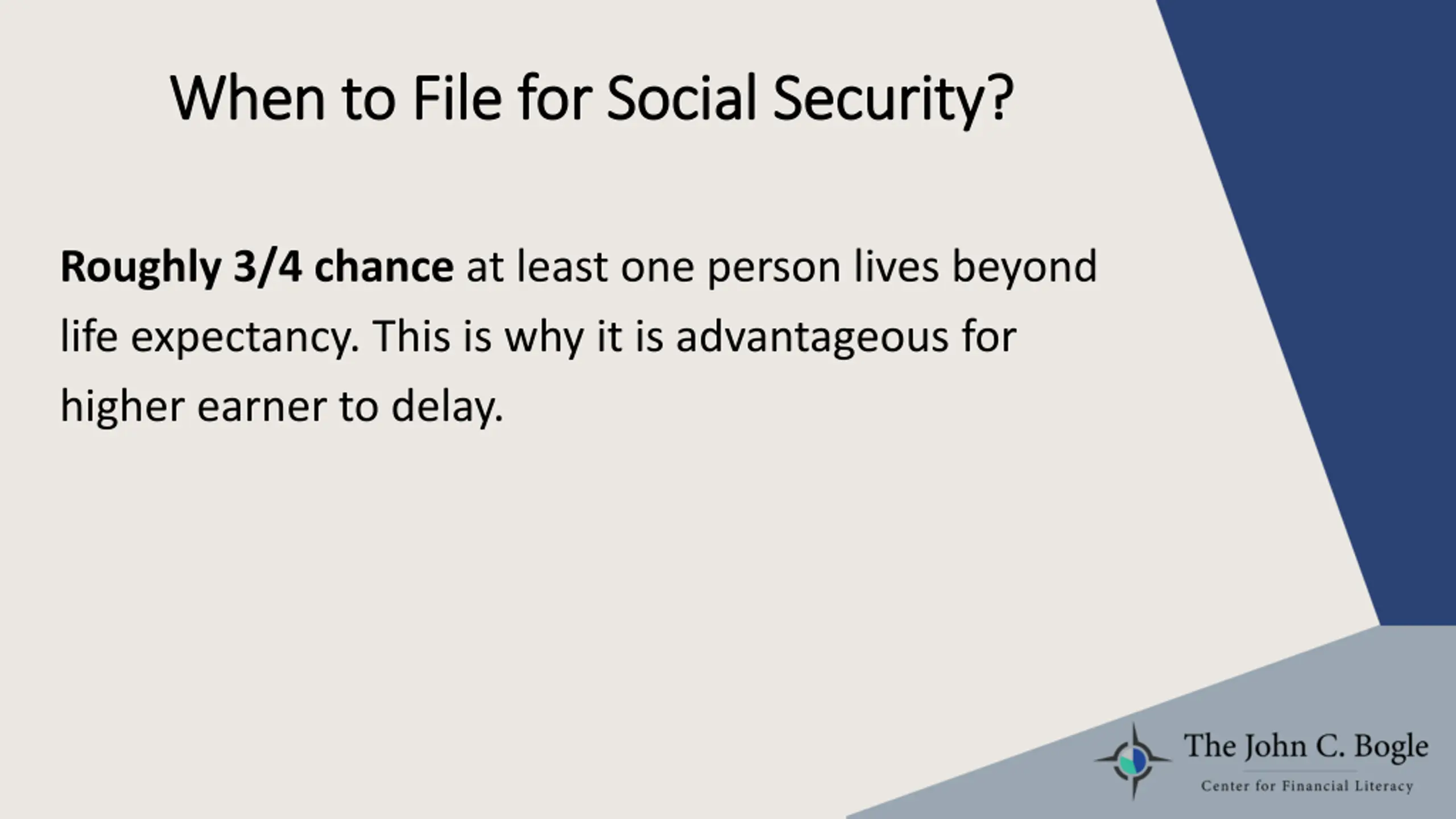 When to File for Social Security?

Roughly 3/4 chance at least one person lives beyond life expectancy. This is why it is advantageous for higher earner to delay.

The John C. Bogle
Center for Financial Literacy